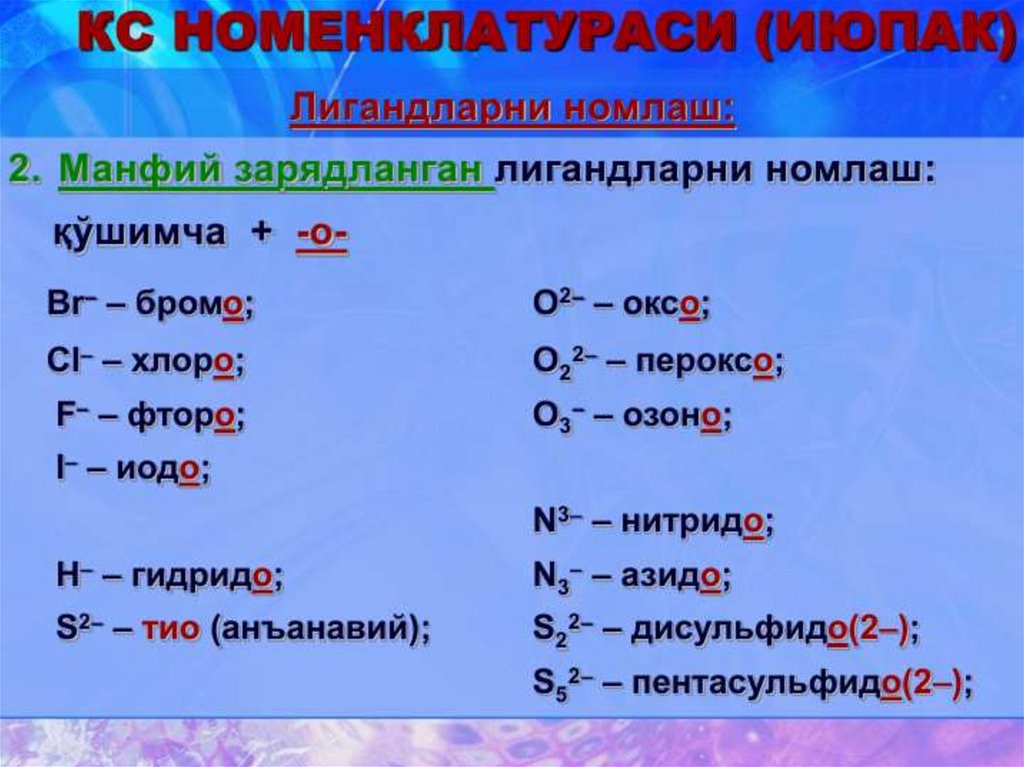 КС НОМЕНКЛАТУРАСИ (ИЮПАК)

Лигандларни номлаш:

2. Манфий зарядланган лигандларни номлаш:

қўшимча + -о-

$Br^-$ – бромо;

$Cl^-$ – хлоро;

$F^-$ – фторо;

$I^-$ – иодо;

$H^-$ – гидридо;

$S^{2-}$ – тио (анъанавий);

$O^{2-}$ – оксо;

$O_2^{2-}$ – пероксо;

$O_3^-$ – озоно;

$N^{3-}$ – нитридо;

$N_3^-$ – азидо;

$S_2^{2-}$ – дисульфидо(2–);

$S_5^{2-}$ – пентасульфидо(2–);